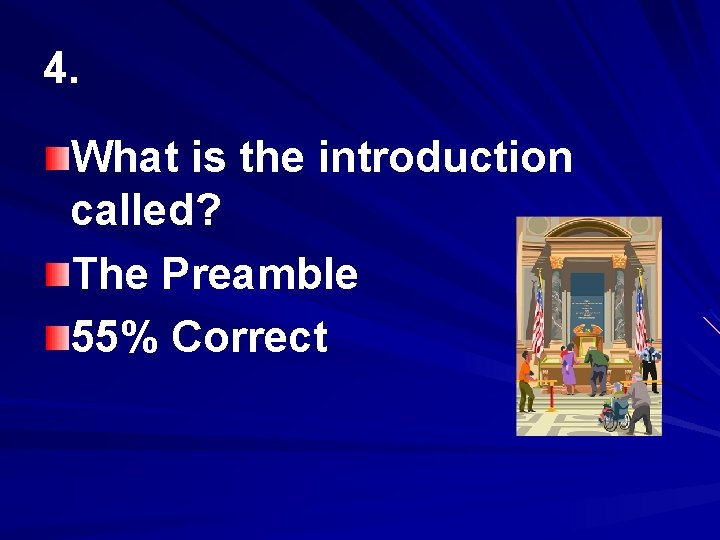 4.

What is the introduction called?

The Preamble

55% Correct